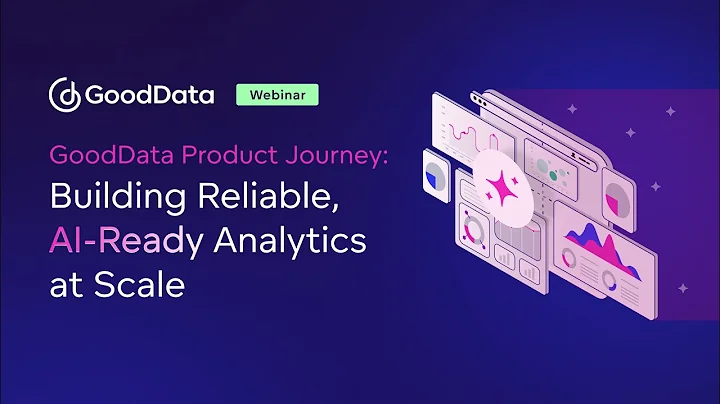 GoodData Webinar

GoodData Product Journey: Building Reliable, AI-Ready Analytics at Scale